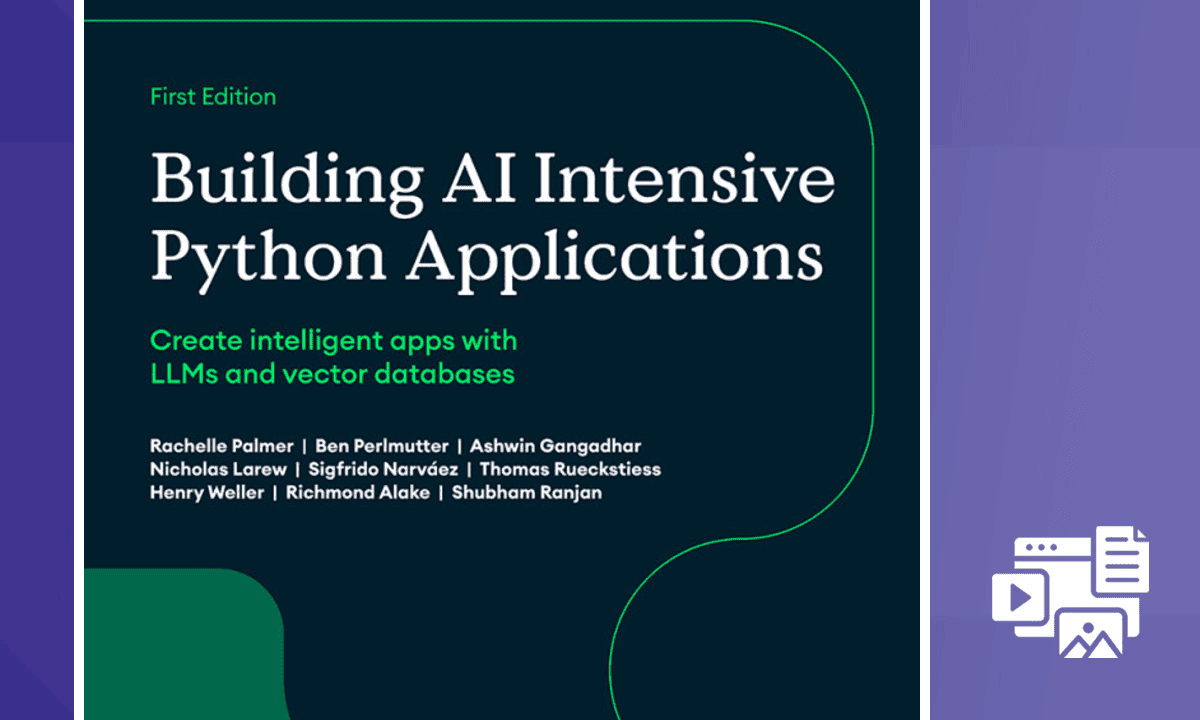 First Edition

Building AI Intensive Python Applications

Create intelligent apps with LLMs and vector databases

Rachelle Palmer | Ben Perlmutter | Ashwin Gangadhar
Nicholas Larew | Sigfrido Narváez | Thomas Rueckstiess
Henry Weller | Richmond Alake | Shubham Ranjan